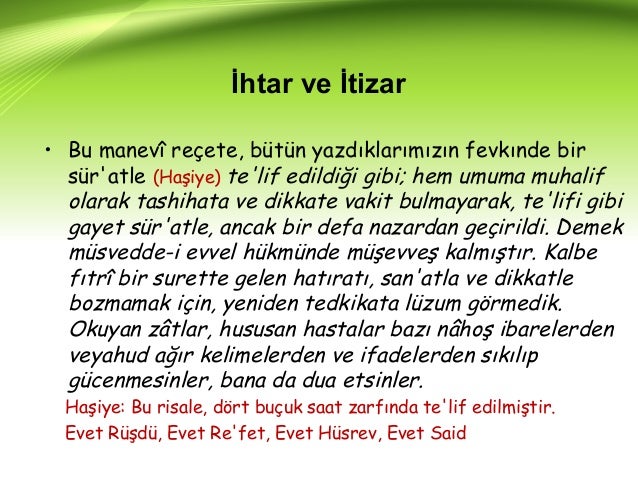 İhtar ve İtizar

• Bu manevî reçete, bütün yazdıklarımızın fevkınde bir sür'atle (Haşiye) te'lif edildiği gibi; hem umuma muhalif olarak tashihata ve dikkate vakit bulmayarak, te'lifi gibi gayet sür'atle, ancak bir defa nazardan geçirildi. Demek müsvedde-i evvel hükmünde müşevveş kalmıştır. Kalbe fıtrî bir surette gelen hatıratı, san'atla ve dikkatle bozmamak için, yeniden tedkikata lüzum görmedik. Okuyan zâtlar, hususan hastalar bazı nâhoş ibarelerden veyahud ağır kelimelerden ve ifadelerden sıkılıp gücenmesinler, bana da dua etsinler.

Haşiye: Bu risale, dört buçuk saat zarfında te'lif edilmiştir.

Evet Rüşdü, Evet Re'fet, Evet Hüsrev, Evet Said